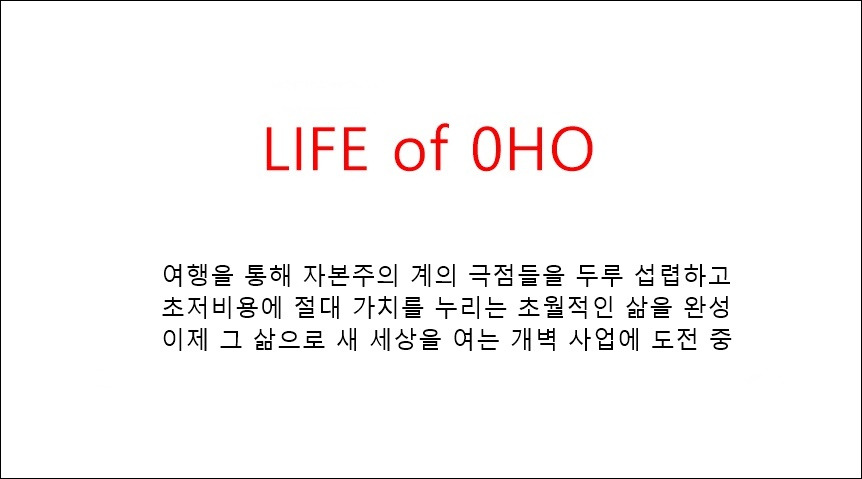 LIFE of 0HO

여행을 통해 자본주의 계의 극점들을 두루 섭렵하고
초저비용에 절대 가치를 누리는 초월적인 삶을 완성
이제 그 삶으로 새 세상을 여는 개벽 사업에 도전 중